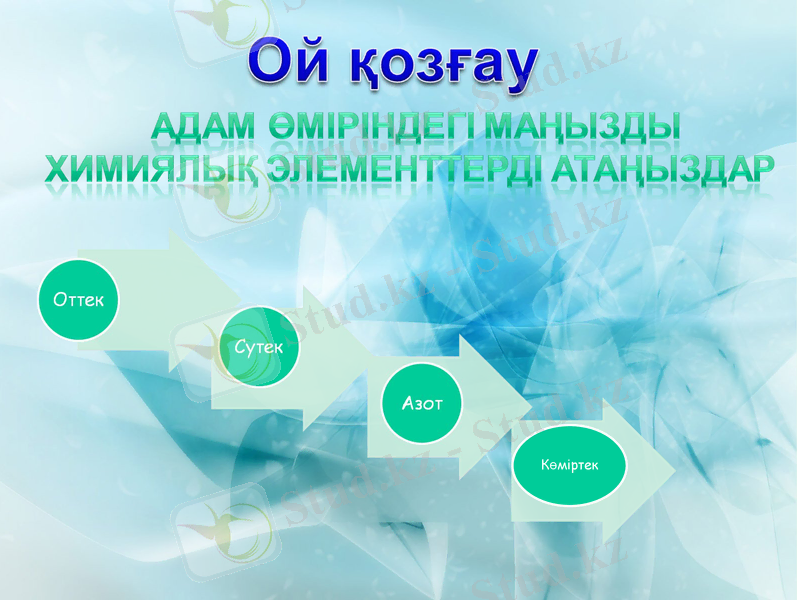 Ой қозғау

АДАМ ӨМІРІНДЕГІ МАҢЫЗДЫ ХИМИЯЛЫҚ ЭЛЕМЕНТТЕРДІ АТАҢЫЗДАР

Оттек

Сутек

Азот

Көміртек

Stud.kz - Stud.kz